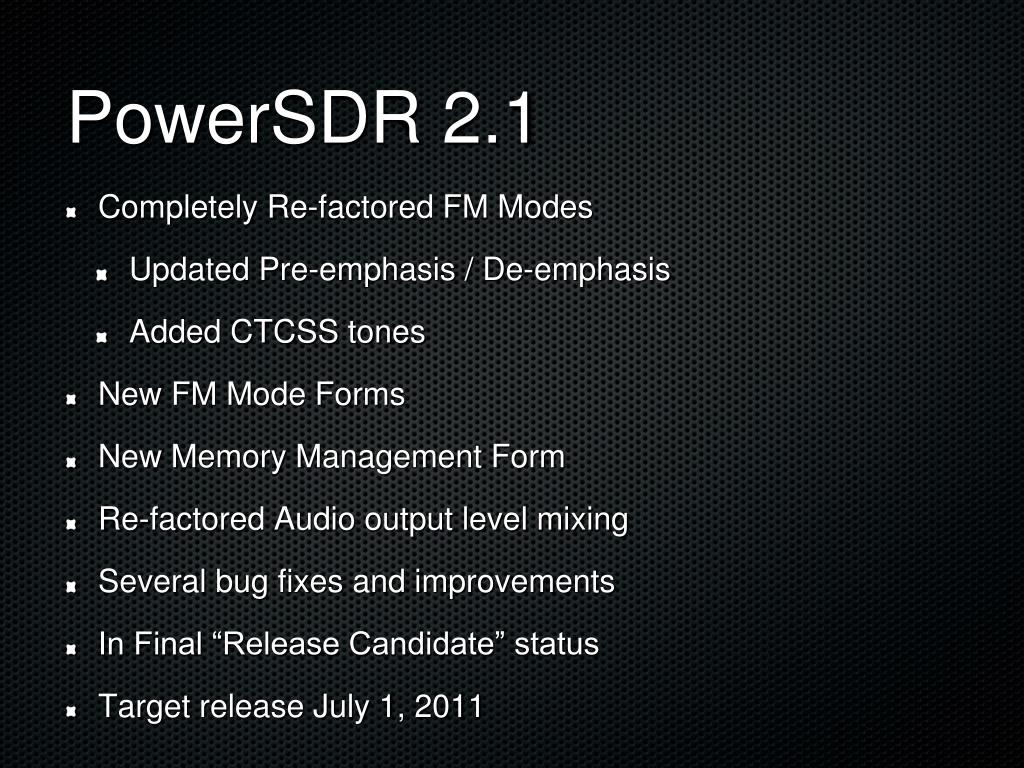 PowerSDR 2.1

Completely Re-factored FM Modes

Updated Pre-emphasis / De-emphasis

Added CTCSS tones

New FM Mode Forms

New Memory Management Form

Re-factored Audio output level mixing

Several bug fixes and improvements

In Final “Release Candidate” status

Target release July 1, 2011